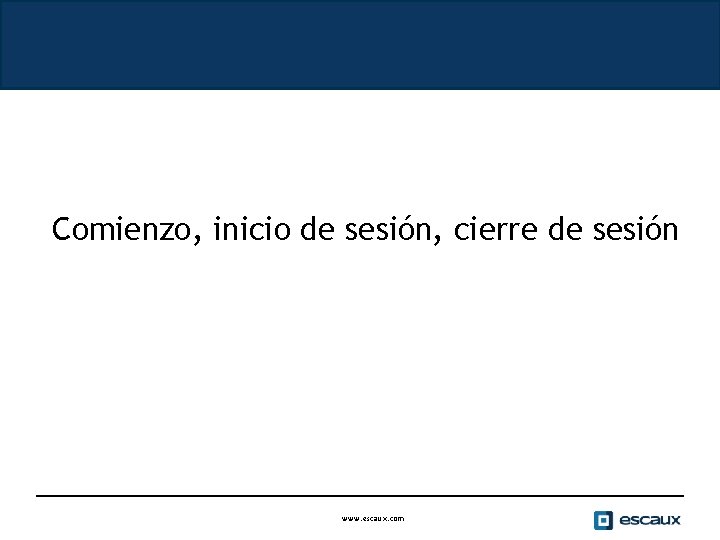 Comienzo, inicio de sesión, cierre de sesión

www.escaux.com

escaux